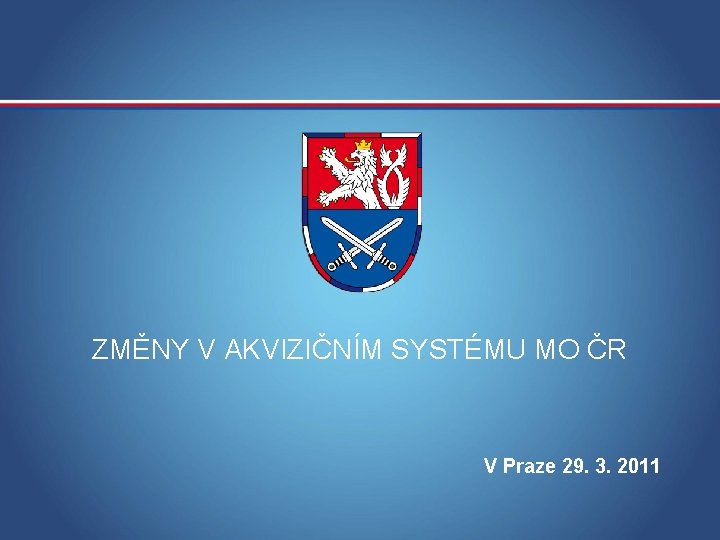 ZMĚNY V AKVIZIČNÍM SYSTÉMU MO ČR

V Praze 29. 3. 2011